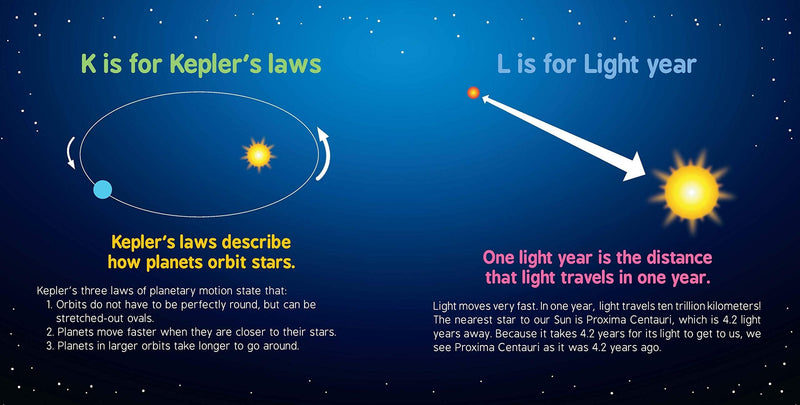 K is for Kepler's laws

Kepler's laws describe how planets orbit stars.

Kepler's three laws of planetary motion state that:
1. Orbits do not have to be perfectly round, but can be stretched-out ovals.
2. Planets move faster when they are closer to their stars.
3. Planets in larger orbits take longer to go around.

L is for Light year

One light year is the distance that light travels in one year.

Light moves very fast. In one year, light travels ten trillion kilometers! The nearest star to our Sun is Proxima Centauri, which is 4.2 light years away. Because it takes 4.2 years for its light to get to us, we see Proxima Centauri as it was 4.2 years ago.